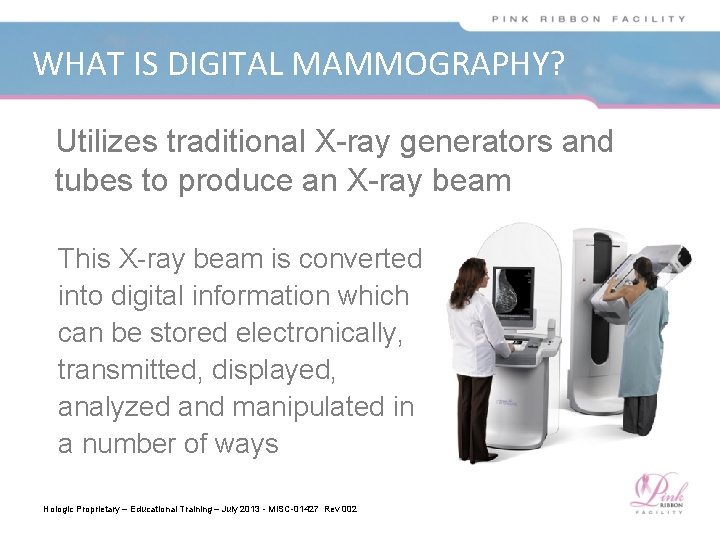 PINK RIBBON FACILITY

WHAT IS DIGITAL MAMMOGRAPHY?

Utilizes traditional X-ray generators and tubes to produce an X-ray beam

This X-ray beam is converted into digital information which can be stored electronically, transmitted, displayed, analyzed and manipulated in a number of ways

Hologic Proprietary – Educational Training – July 2013 - MISC-01427 Rev 002

Pink RIBBON FACILITY